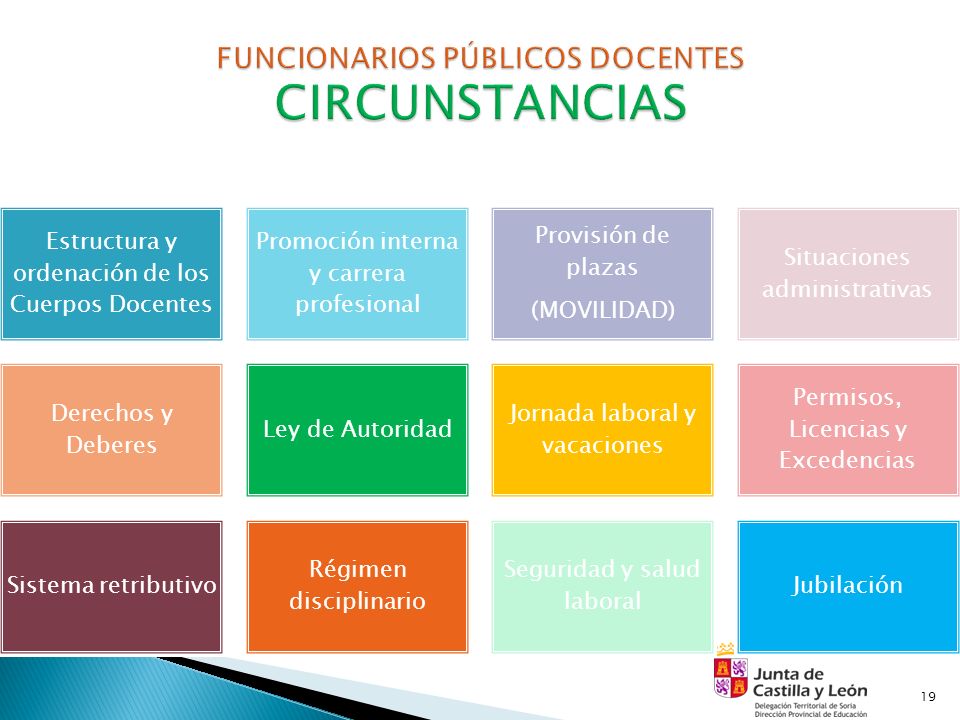 FUNCIONARIOS PÚBLICOS DOCENTES
CIRCUNSTANCIAS

Estructura y ordenación de los Cuerpos Docentes

Promoción interna y carrera profesional

Provisión de plazas
(MOVILIDAD)

Situaciones administrativas

Derechos y Deberes

Ley de Autoridad

Jornada laboral y vacaciones

Permisos, Licencias y Excedencias

Sistema retributivo

Régimen disciplinario

Seguridad y salud laboral

Jubilación

Junta de Castilla y León
Delegación Territorial de Soria
Dirección Provincial de Educación

19